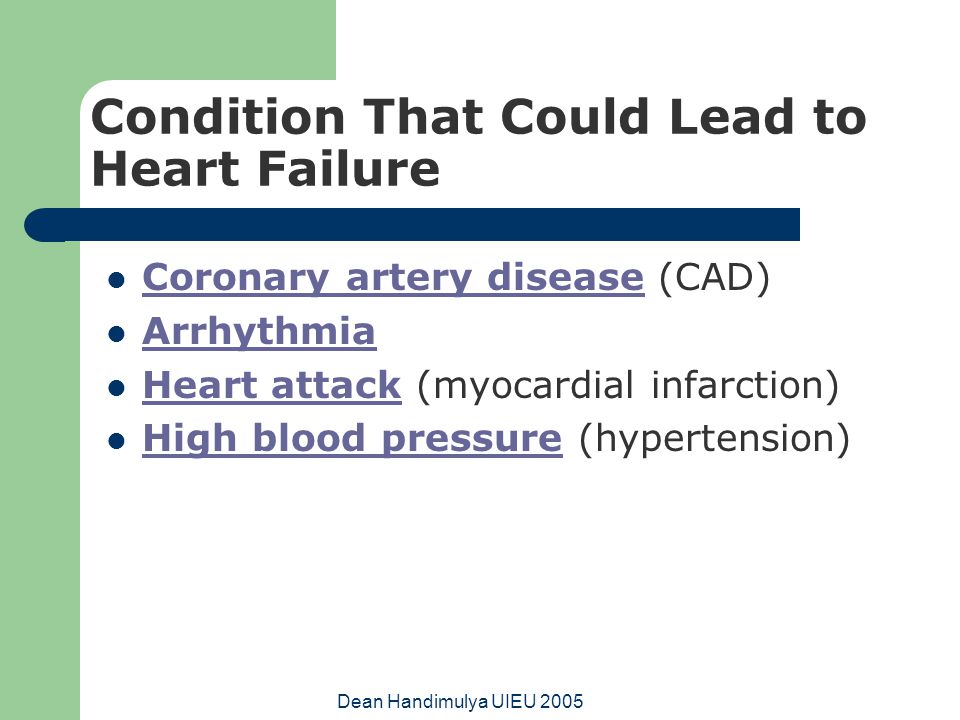 Condition That Could Lead to Heart Failure

- Coronary artery disease (CAD)
- Arrhythmia
- Heart attack (myocardial infarction)
- High blood pressure (hypertension)

Dean Handimulya UIEU 2005